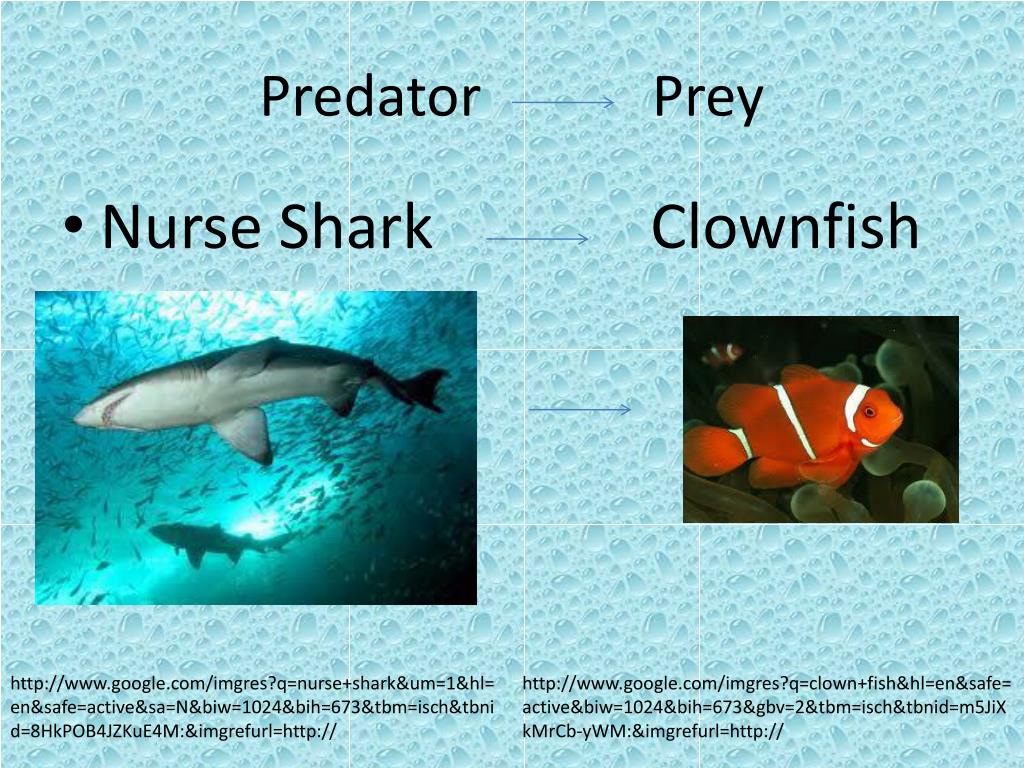 Predator Prey

• Nurse Shark Clownfish

http://www.google.com/imgres?q=nurse+shark&um=1&hl=en&safe=active&sa=N&biw=1024&bih=673&tbm=isch&tbnid=8HkPOB4JZKuE4M:&imgrefurl=http://

http://www.google.com/imgres?q=clown+fish&hl=en&safe=active&biw=1024&bih=673&gbv=2&tbm=isch&tbnid=m5JiXkMrCb-yWM:&imgrefurl=http://